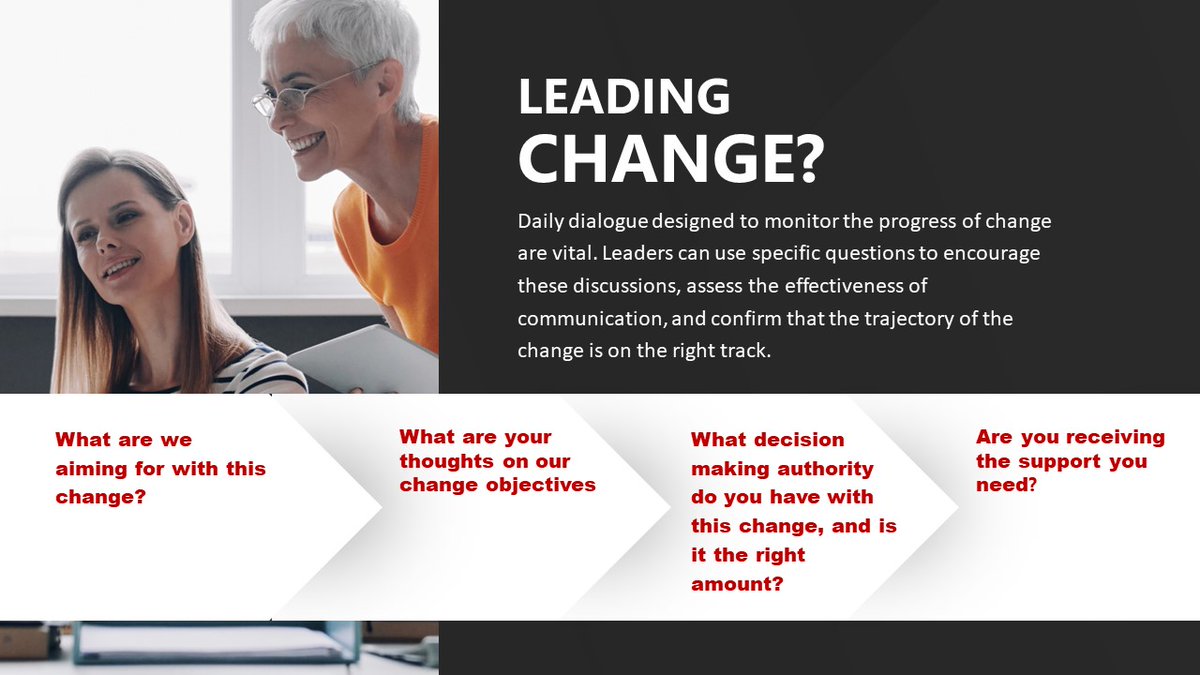 LEADING
CHANGE?

Daily dialogue designed to monitor the progress of change are vital. Leaders can use specific questions to encourage these discussions, assess the effectiveness of communication, and confirm that the trajectory of the change is on the right track.

What are we aiming for with this change?

What are your thoughts on our change objectives

What decision making authority do you have with this change, and is it the right amount?

Are you receiving the support you need?